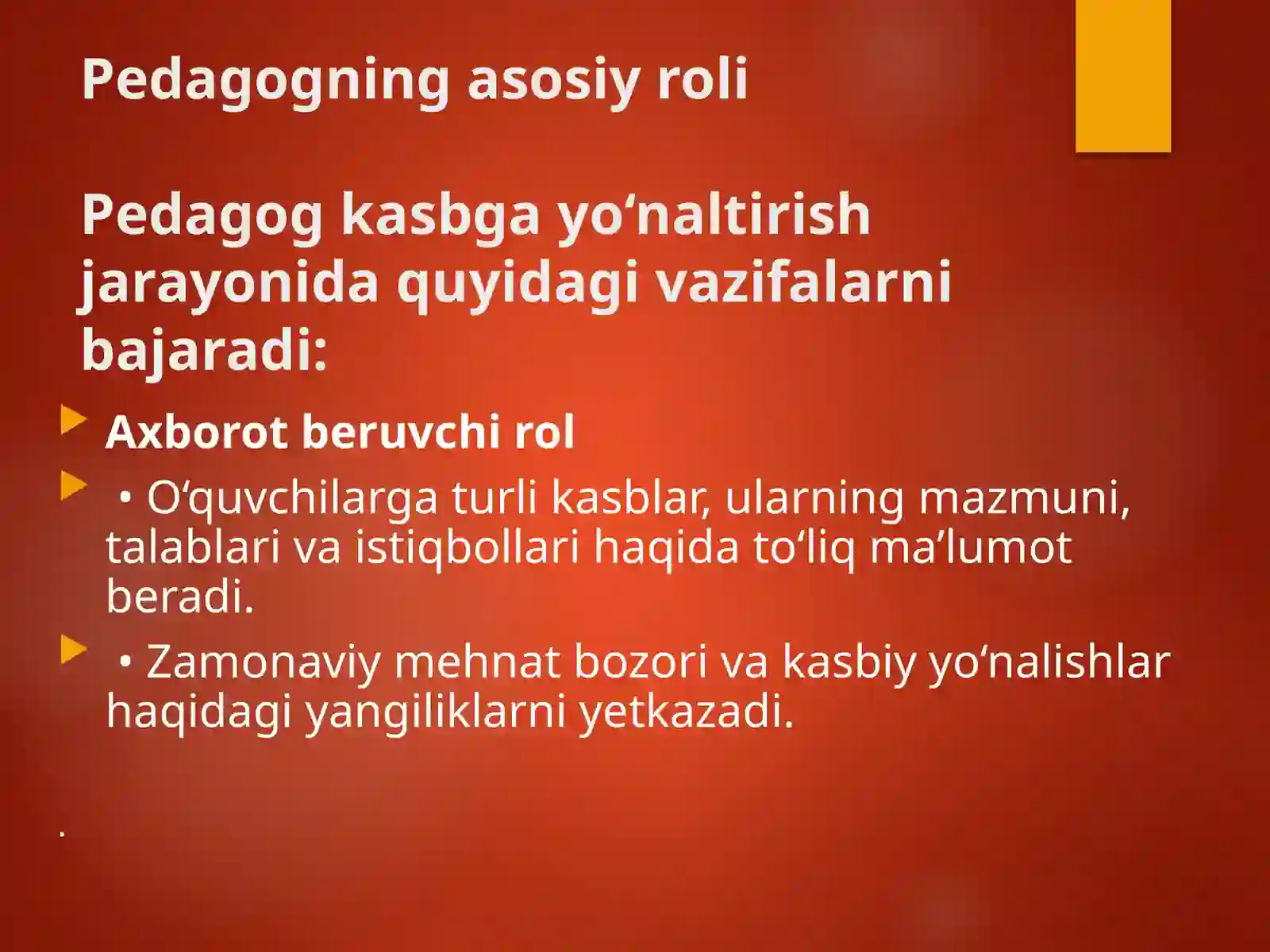 Pedagogning asosiy roli

Pedagog kasbga yo‘naltirish jarayonida quyidagi vazifalarni bajaradi:

Axborot beruvchi rol

• O‘quvchilarga turli kasblar, ularning mazmuni, talablari va istiqbollari haqida to‘liq ma’lumot beradi.

• Zamonaviy mehnat bozori va kasbiy yo‘nalishlar haqidagi yangiliklarni yetkazadi.

.